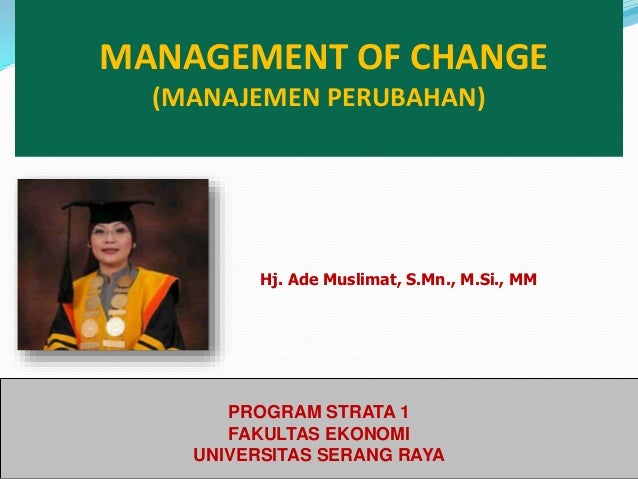 MANAGEMENT OF CHANGE
(MANAJEMEN PERUBAHAN)

Hj. Ade Muslimat, S.Mn., M.Si., MM

PROGRAM STRATA 1
FAKULTAS EKONOMI
UNIVERSITAS SERANG RAYA